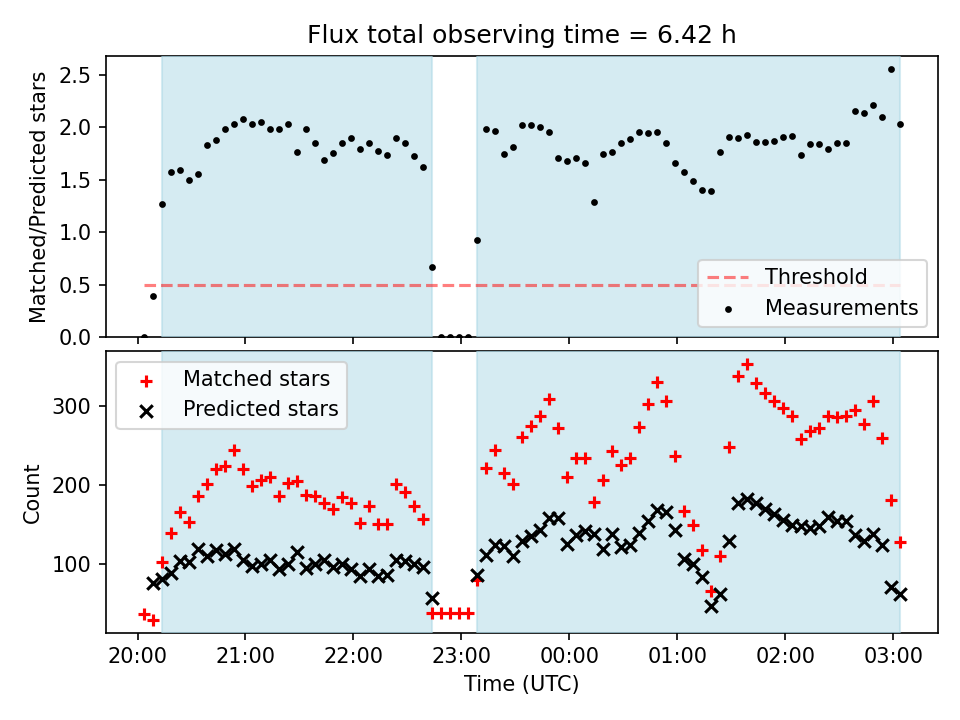 Flux total observing time = 6.42 h

Matched/Predicted stars

2.5
2.0
1.5
1.0
0.5
0.0

Threshold
Measurements

Matched stars
Predicted stars

Count

300
200
100

20:00
21:00
22:00
23:00
00:00
01:00
02:00
03:00

Time (UTC)